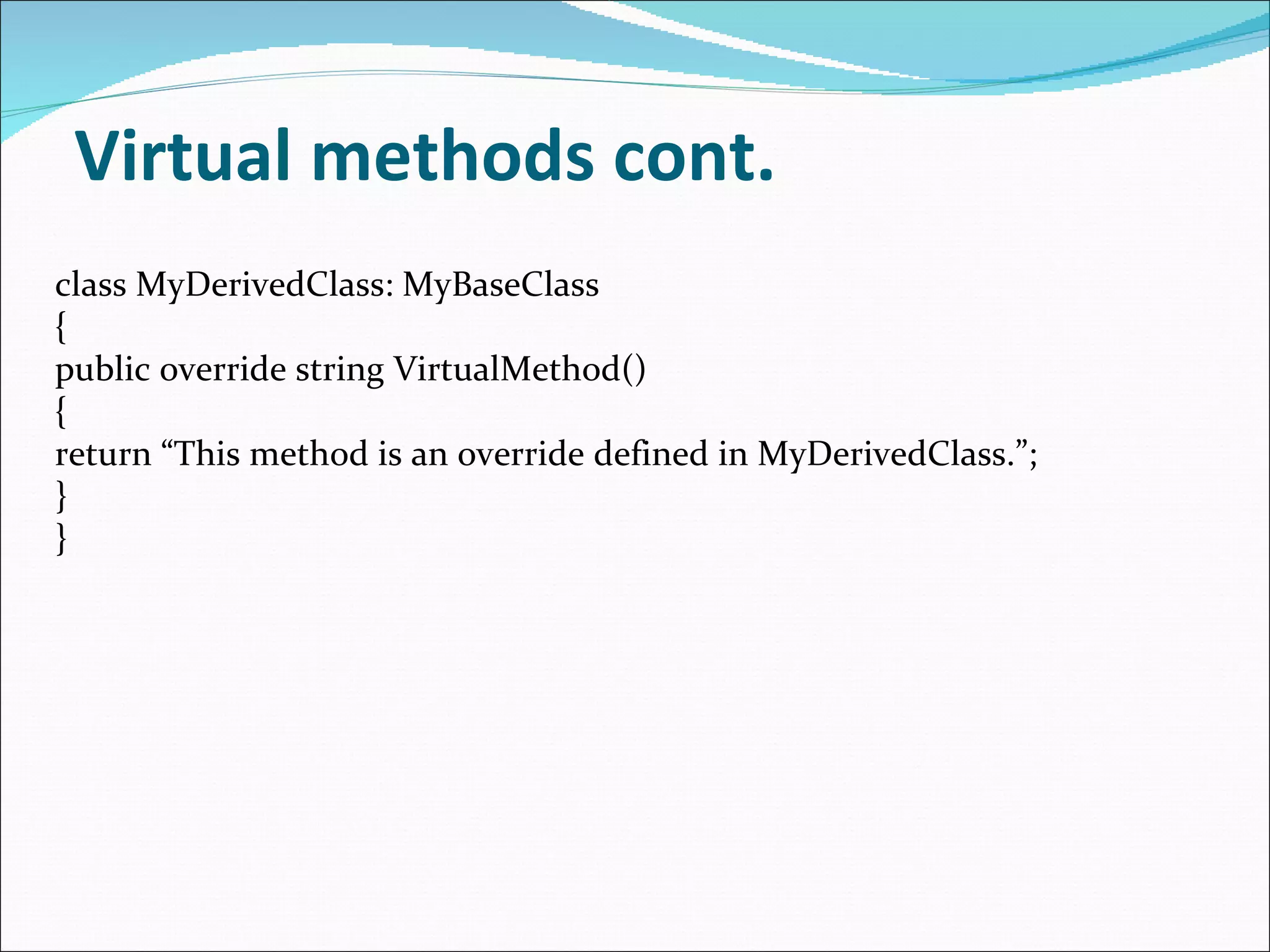 Virtual methods cont.

class MyDerivedClass: MyBaseClass
{
public override string VirtualMethod()
{
return “This method is an override defined in MyDerivedClass.”;
}
}